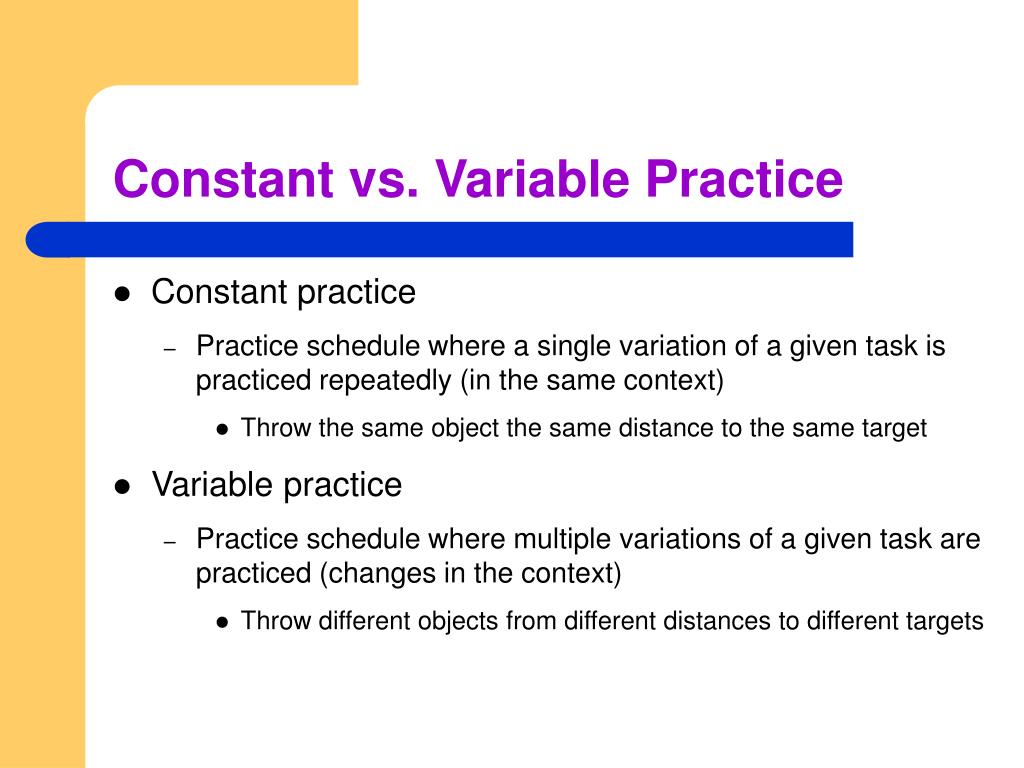 Constant vs. Variable Practice

- Constant practice
  - Practice schedule where a single variation of a given task is practiced repeatedly (in the same context)
    - Throw the same object the same distance to the same target
- Variable practice
  - Practice schedule where multiple variations of a given task are practiced (changes in the context)
    - Throw different objects from different distances to different targets